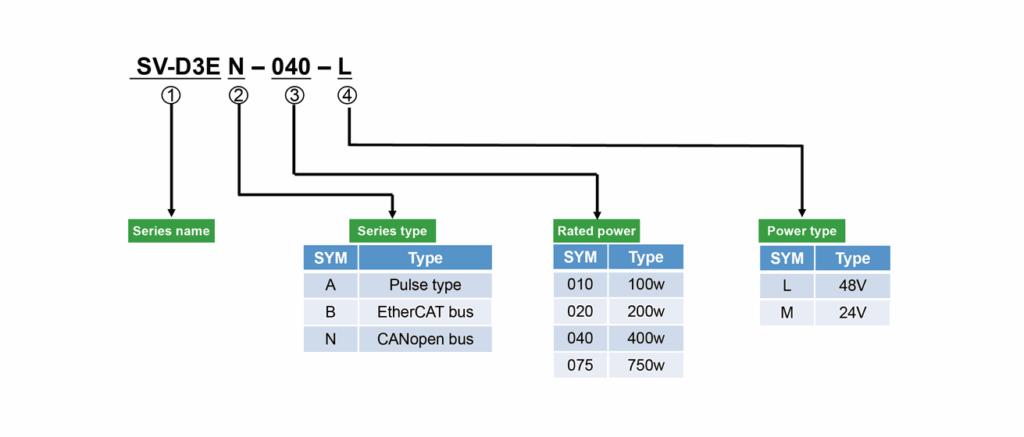 SV-D3E N – 040 – L

① ② ③ ④

Series name

Series type

| SYM | Type |
|---|---|
| A | Pulse type |
| B | EtherCAT bus |
| N | CANopen bus |

Rated power

| SYM | Type |
|---|---|
| 010 | 100w |
| 020 | 200w |
| 040 | 400w |
| 075 | 750w |

Power type

| SYM | Type |
|---|---|
| L | 48V |
| M | 24V |